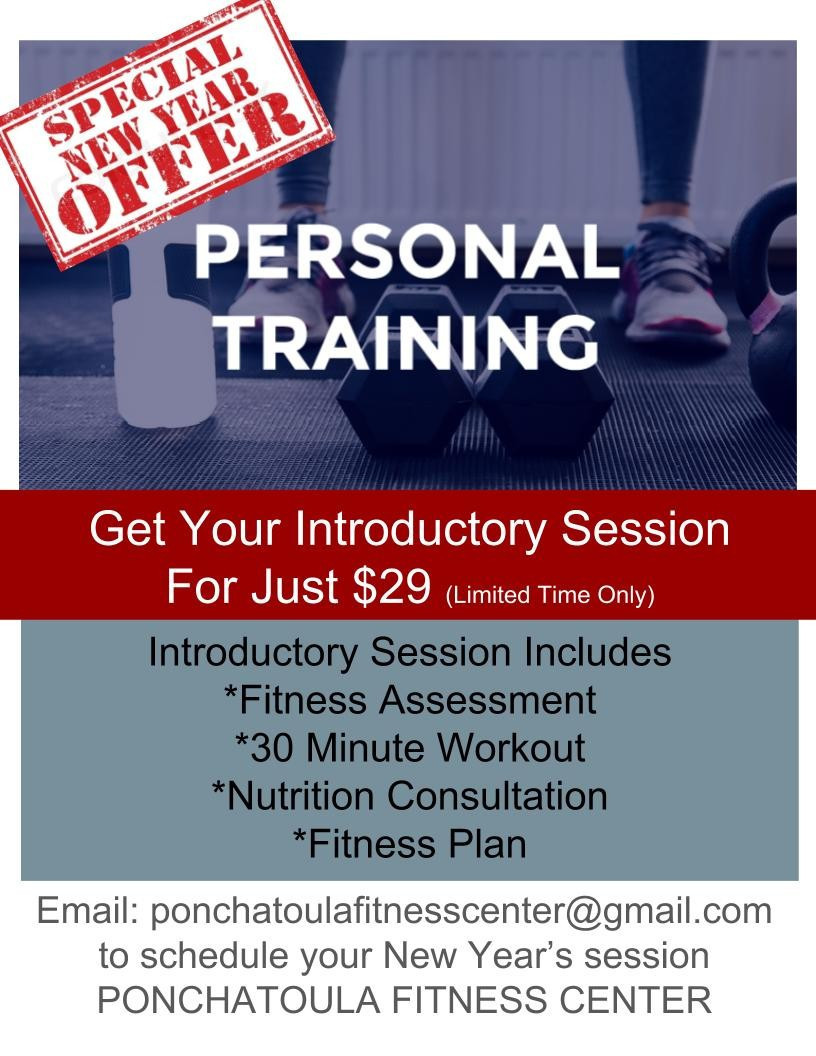 SPECIAL NEW YEAR OFFER

PERSONAL TRAINING

Get Your Introductory Session For Just $29 (Limited Time Only)

Introductory Session Includes
*Fitness Assessment
*30 Minute Workout
*Nutrition Consultation
*Fitness Plan

Email: ponchatoulafitnesscenter@gmail.com to schedule your New Year's session
PONCHATOULA FITNESS CENTER